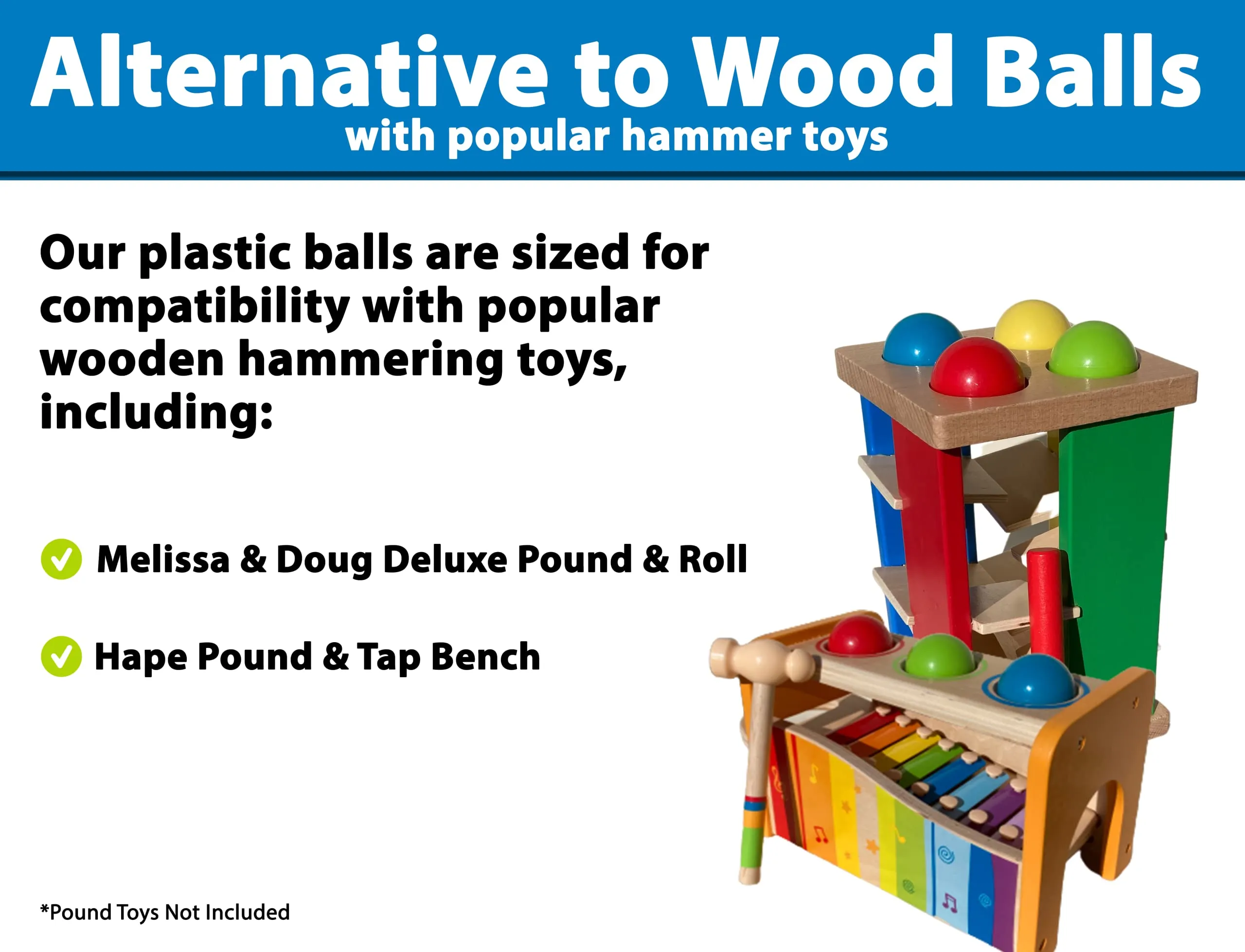 Alternative to Wood Balls
with popular hammer toys

Our plastic balls are sized for compatibility with popular wooden hammering toys, including:

Melissa & Doug Deluxe Pound & Roll

Hape Pound & Tap Bench

*Pound Toys Not Included